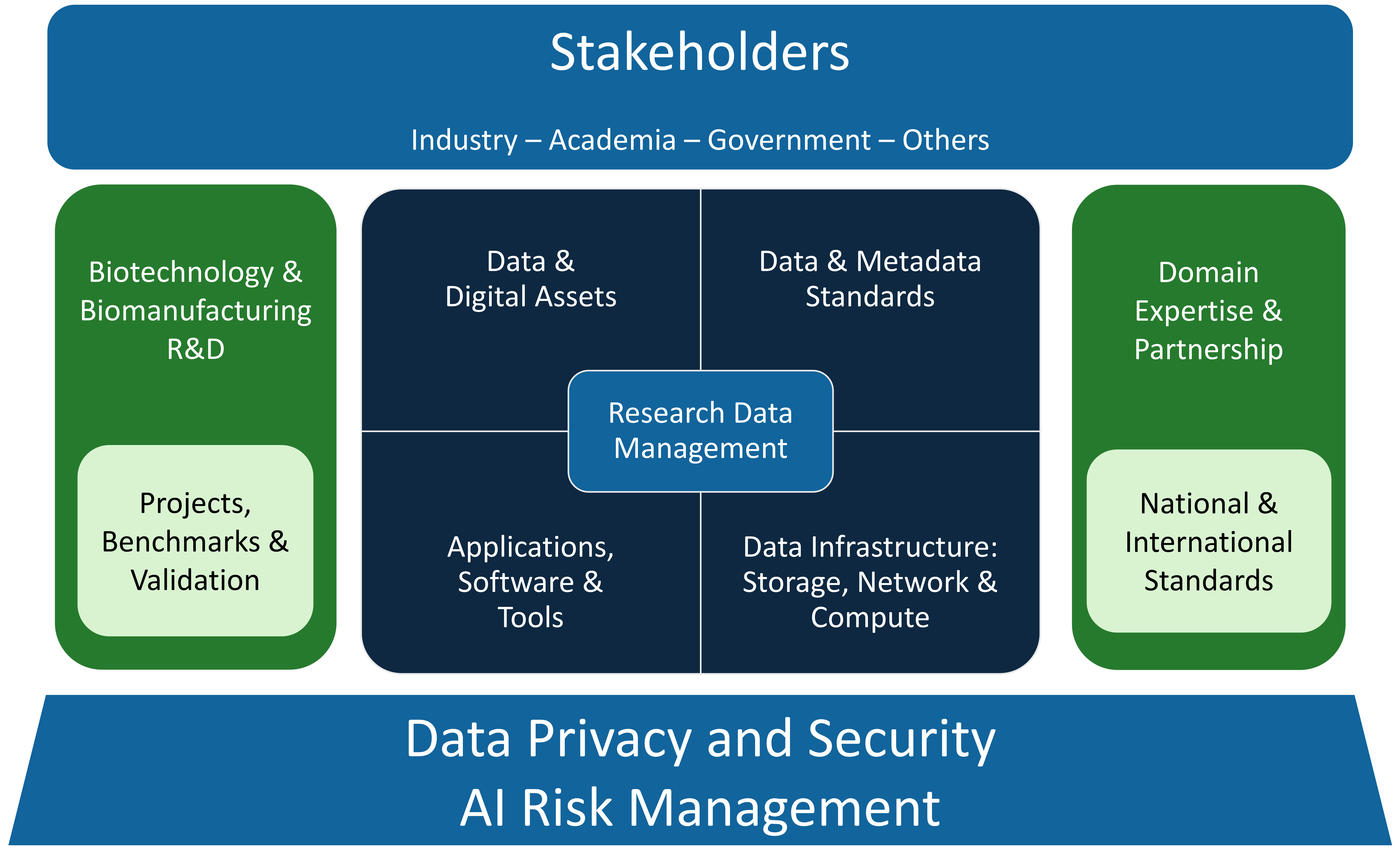 Stakeholders

Industry – Academia – Government – Others

Biotechnology & Biomanufacturing R&D

Projects, Benchmarks & Validation

Data & Digital Assets

Data & Metadata Standards

Research Data Management

Applications, Software & Tools

Data Infrastructure: Storage, Network & Compute

Domain Expertise & Partnership

National & International Standards

Data Privacy and Security
AI Risk Management